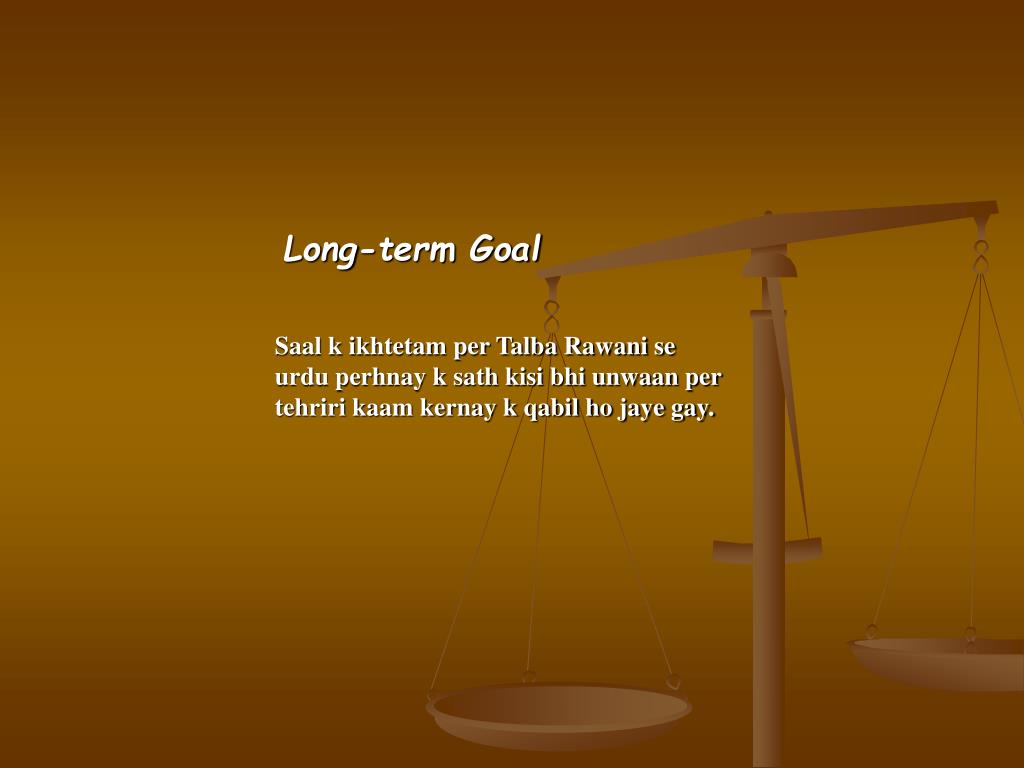 Long-term Goal

Saal k ikhtetam per Talba Rawani se urdu perhnay k sath kisi bhi unwaan per tehriri kaam kernay k qabil ho jaye gay.